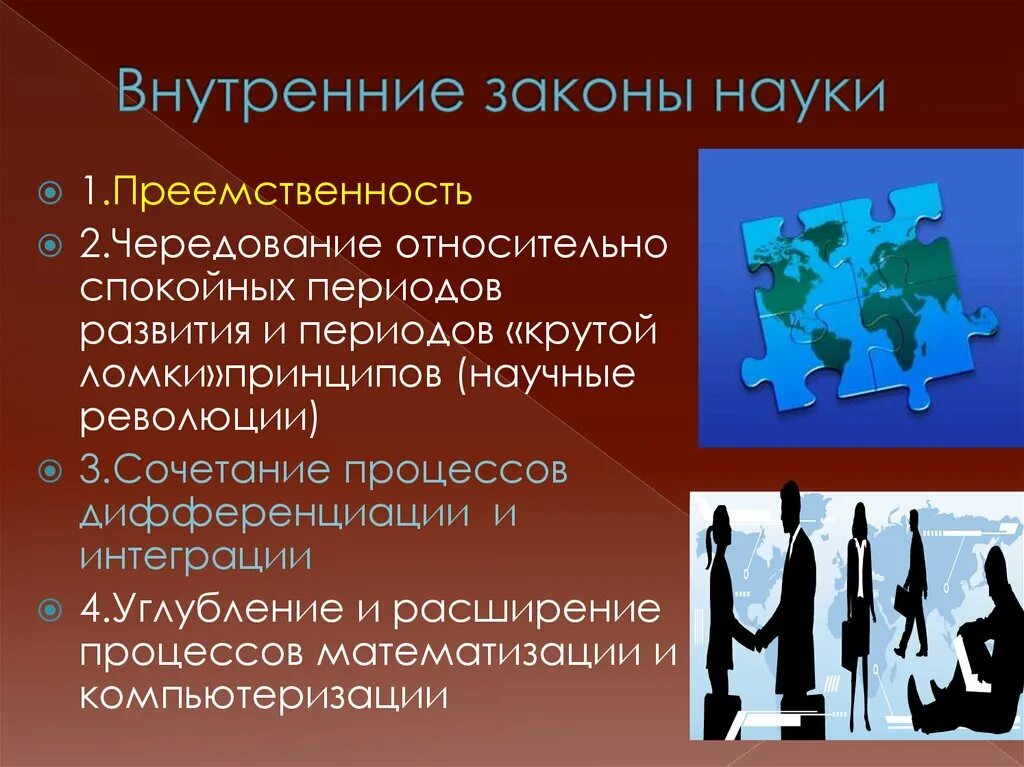 Внутренние законы науки

1.Преемственность

2.Чередование относительно спокойных периодов развития и периодов «крутой ломки»принципов (научные революции)

3.Сочетание процессов дифференциации и интеграции

4.Углубление и расширение процессов математизации и компьютеризации